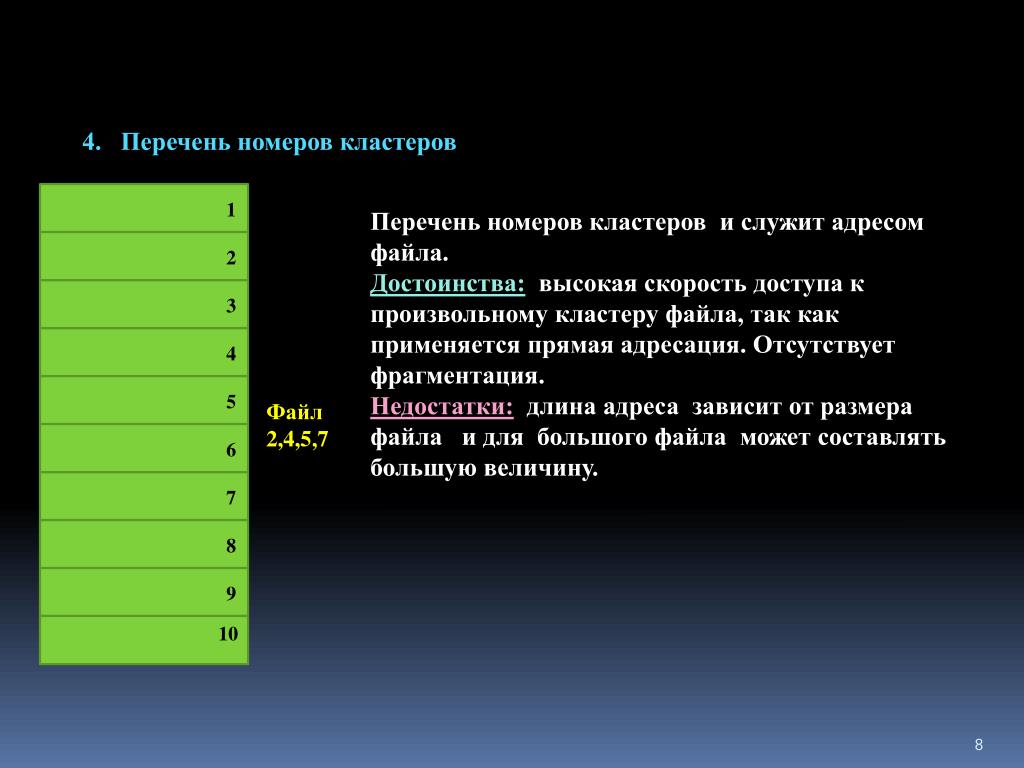 4. Перечень номеров кластеров

| 1 |
|---|
| 2 |
| 3 |
| 4 |
| 5 |
| 6 |
| 7 |
| 8 |
| 9 |
| 10 |

Файл 2,4,5,7

Перечень номеров кластеров и служит адресом файла.
Достоинства: высокая скорость доступа к произвольному кластеру файла, так как применяется прямая адресация. Отсутствует фрагментация.
Недостатки: длина адреса зависит от размера файла и для большого файла может составлять большую величину.

8